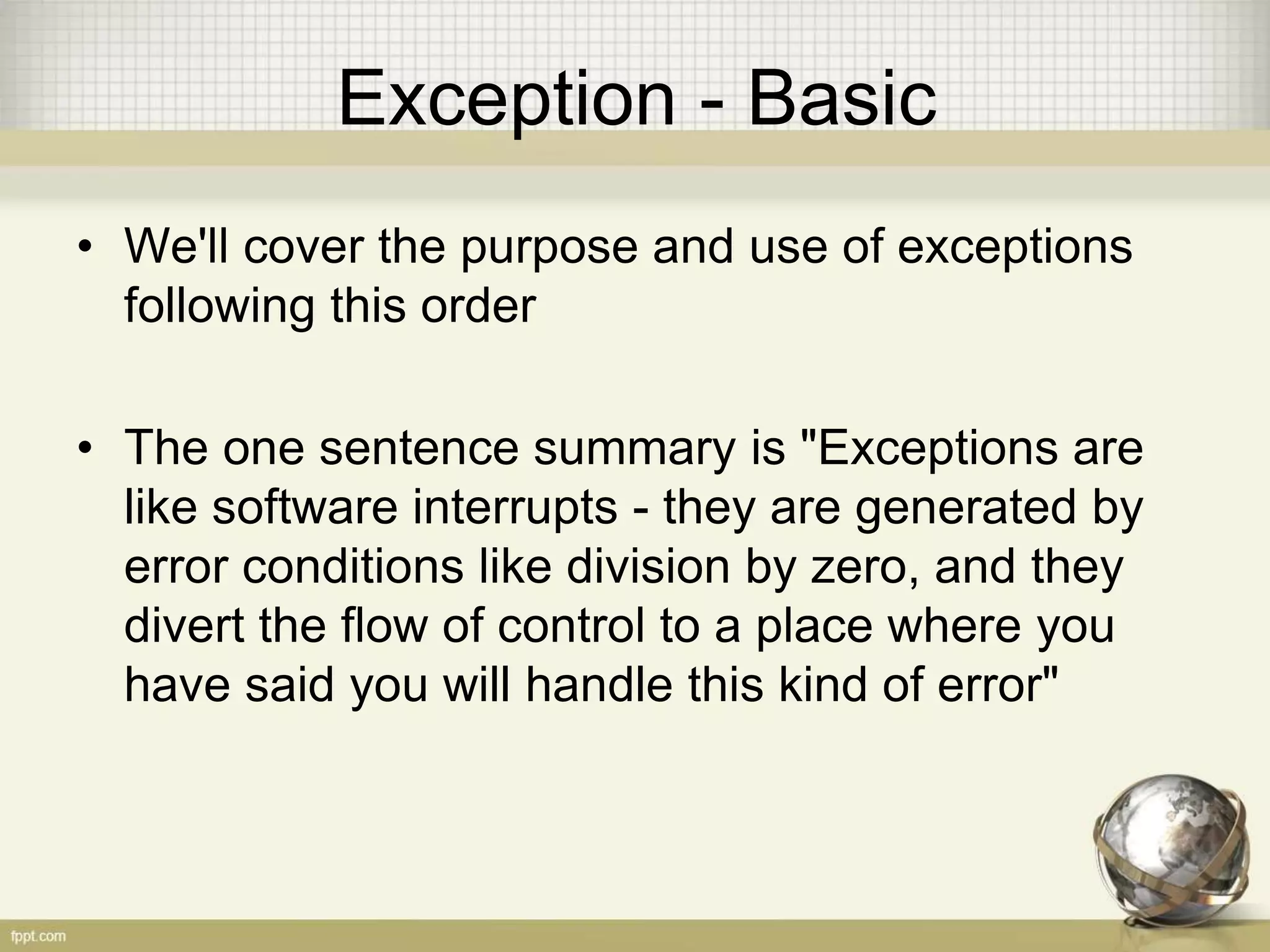 Exception - Basic

• We'll cover the purpose and use of exceptions following this order

• The one sentence summary is "Exceptions are like software interrupts - they are generated by error conditions like division by zero, and they divert the flow of control to a place where you have said you will handle this kind of error"

fppt.com